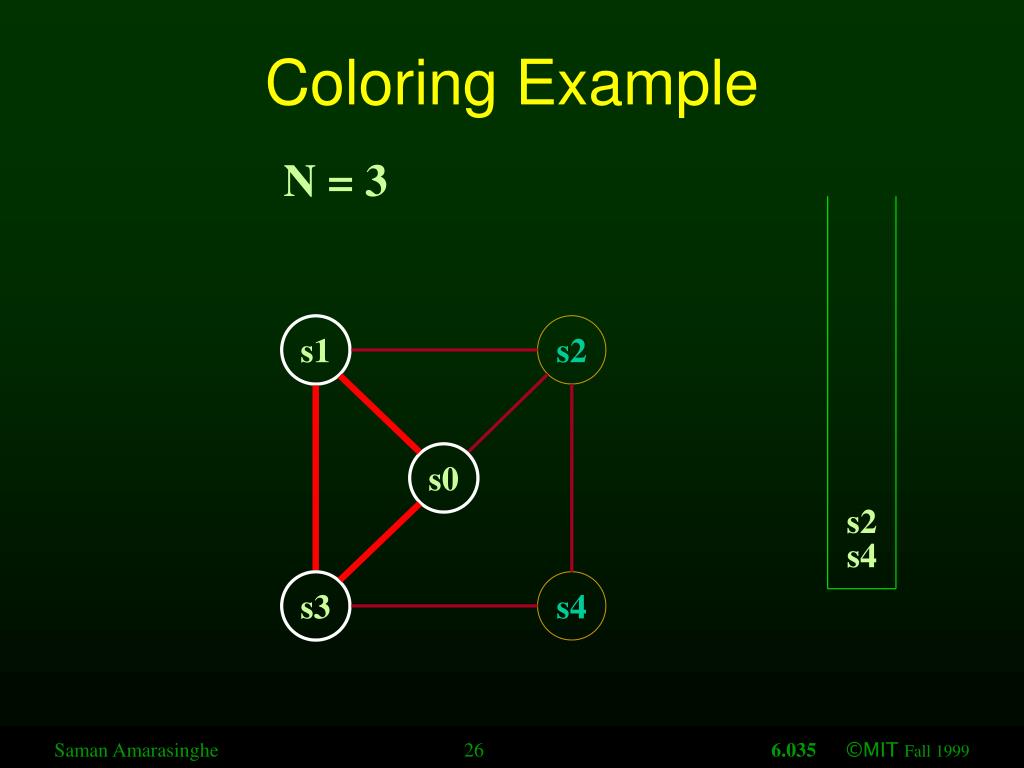 Coloring Example

N = 3

s1

s2

s0

s3

s4

s2
s4

Saman Amarasinghe

26

6.035 ©MIT Fall 1999